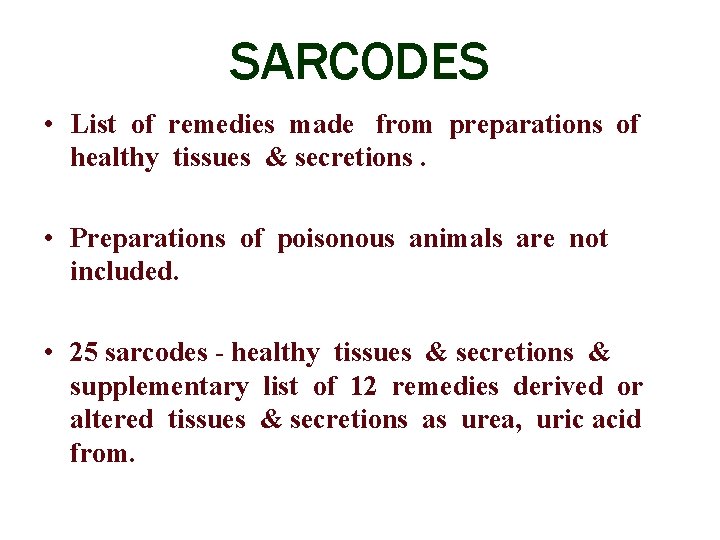 SARCODES

• List of remedies made from preparations of healthy tissues & secretions .

• Preparations of poisonous animals are not included.

• 25 sarcodes - healthy tissues & secretions & supplementary list of 12 remedies derived or altered tissues & secretions as urea, uric acid from.